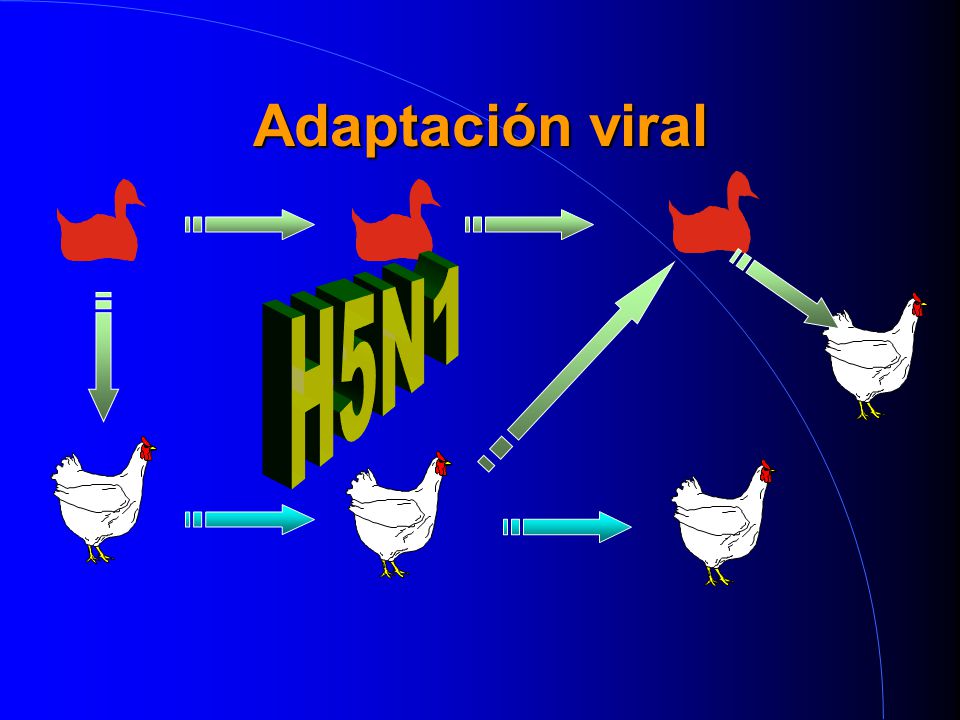 Adaptación viral

H5N1